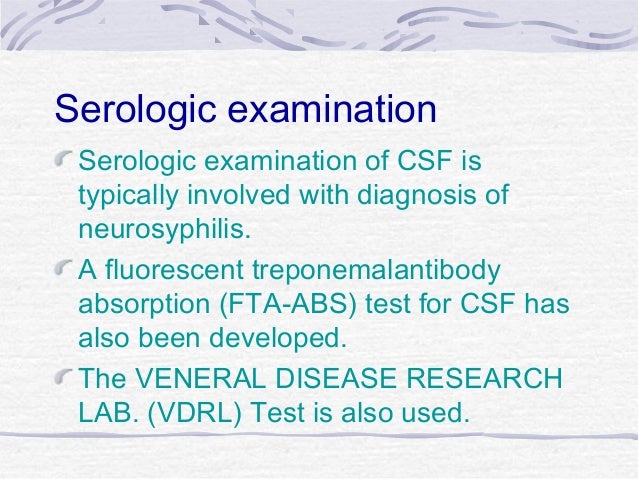 Serologic examination

Serologic examination of CSF is typically involved with diagnosis of neurosyphilis.

A fluorescent treponemalantibody absorption (FTA-ABS) test for CSF has also been developed.

The VENERAL DISEASE RESEARCH LAB. (VDRL) Test is also used.